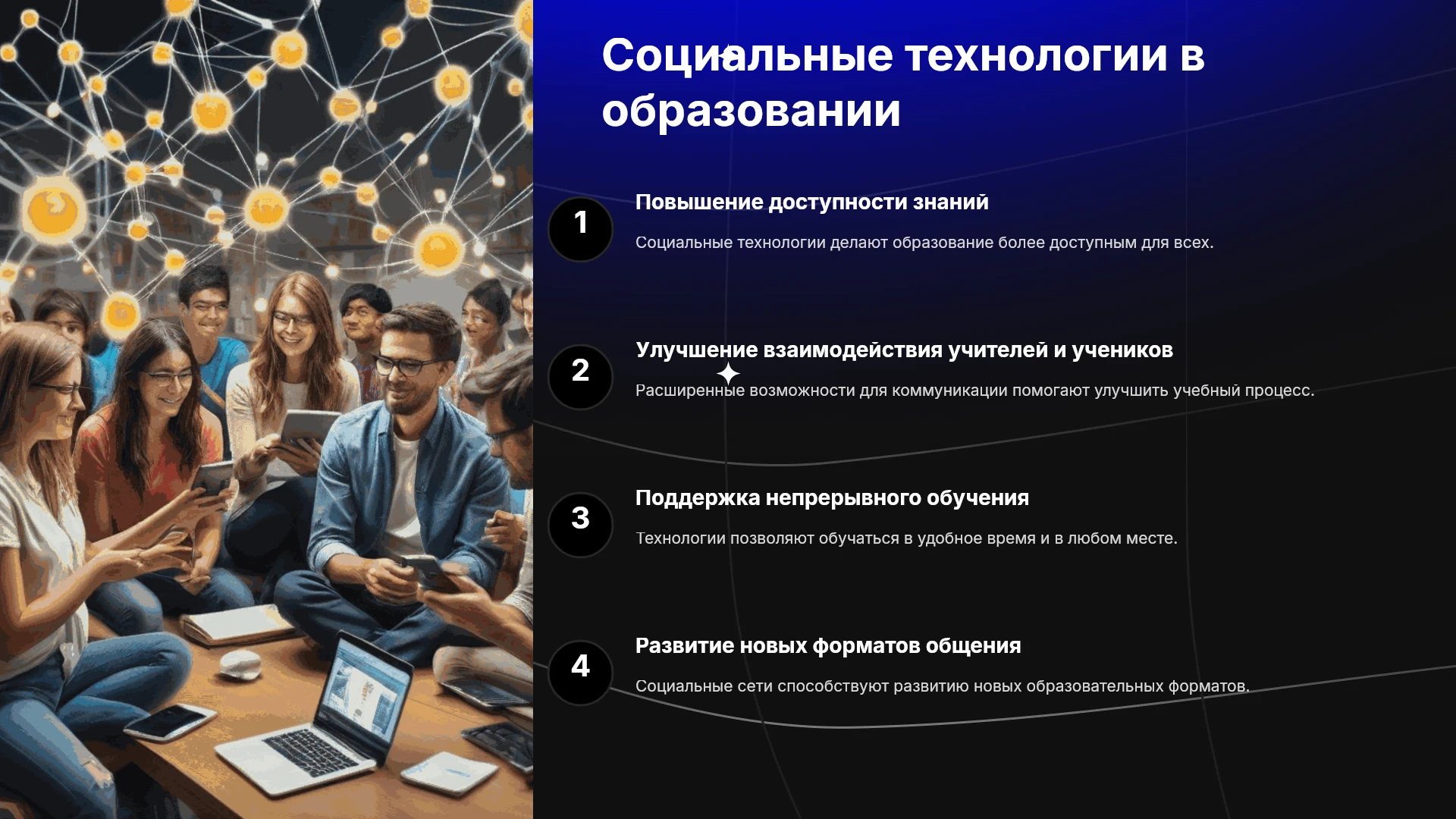 Социальные технологии в образовании

1

Повышение доступности знаний

Социальные технологии делают образование более доступным для всех.

2

Улучшение взаимодействия учителей и учеников

Расширенные возможности для коммуникации помогают улучшить учебный процесс.

3

Поддержка непрерывного обучения

Технологии позволяют обучаться в удобное время и в любом месте.

4

Развитие новых форматов общения

Социальные сети способствуют развитию новых образовательных форматов.